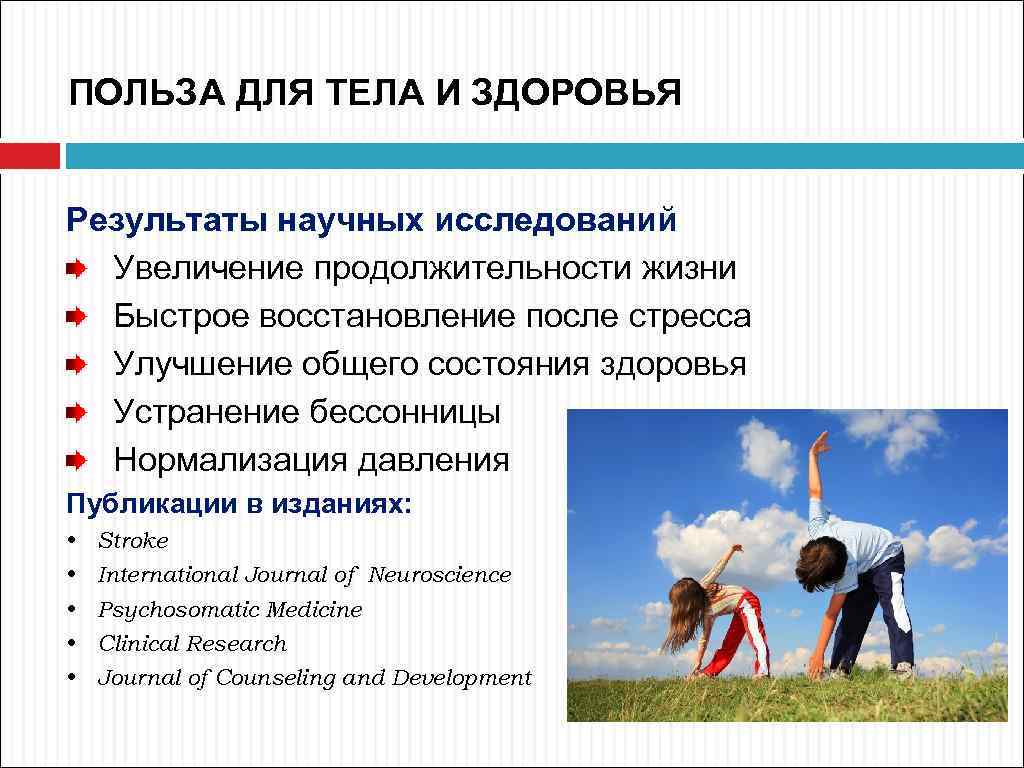 ПОЛЬЗА ДЛЯ ТЕЛА И ЗДОРОВЬЯ

Результаты научных исследований
Увеличение продолжительности жизни
Быстрое восстановление после стресса
Улучшение общего состояния здоровья
Устранение бессонницы
Нормализация давления

Публикации в изданиях:
• Stroke
• International Journal of Neuroscience
• Psychosomatic Medicine
• Clinical Research
• Journal of Counseling and Development